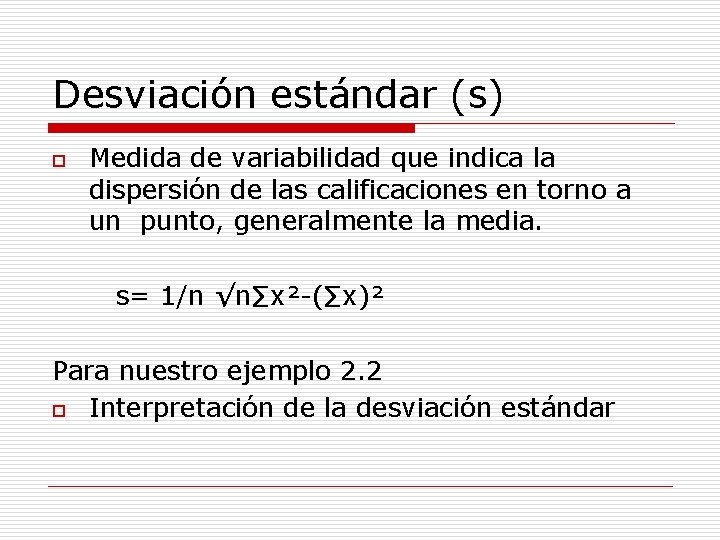 Desviación estándar (s)

Medida de variabilidad que indica la dispersión de las calificaciones en torno a un punto, generalmente la media.

$s= 1/n \sqrt{n\sum x^2-(\sum x)^2}$

Para nuestro ejemplo 2.2

Interpretación de la desviación estándar